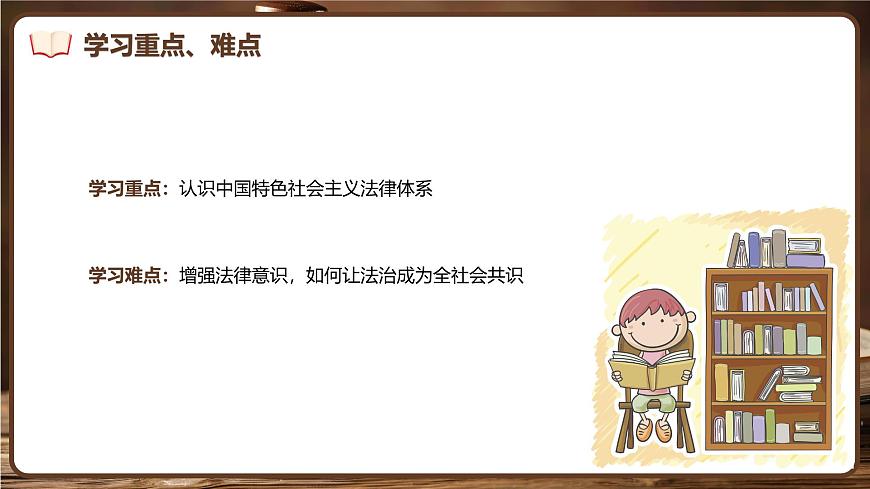 学习重点、难点

学习重点：认识中国特色社会主义法律体系

学习难点：增强法律意识，如何让法治成为全社会共识